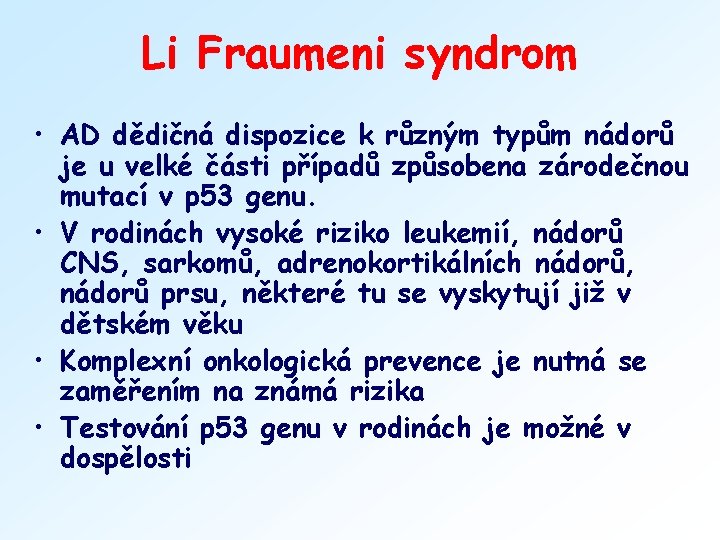 Li Fraumeni syndrom

• AD dědičná dispozice k různým typům nádorů je u velké části případů způsobena zárodečnou mutací v p53 genu.
• V rodinách vysoké riziko leukemií, nádorů CNS, sarkomů, adrenokortikálních nádorů, nádorů prsu, některé tu se vyskytují již v dětském věku
• Komplexní onkologická prevence je nutná se zaměřením na známá rizika
• Testování p53 genu v rodinách je možné v dospělosti